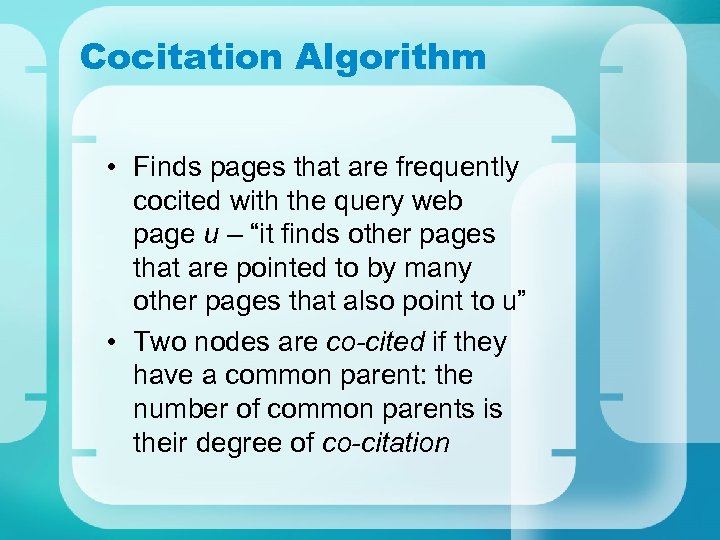 Cocitation Algorithm

• Finds pages that are frequently cocited with the query web page u – “it finds other pages that are pointed to by many other pages that also point to u”

• Two nodes are co-cited if they have a common parent: the number of common parents is their degree of co-citation